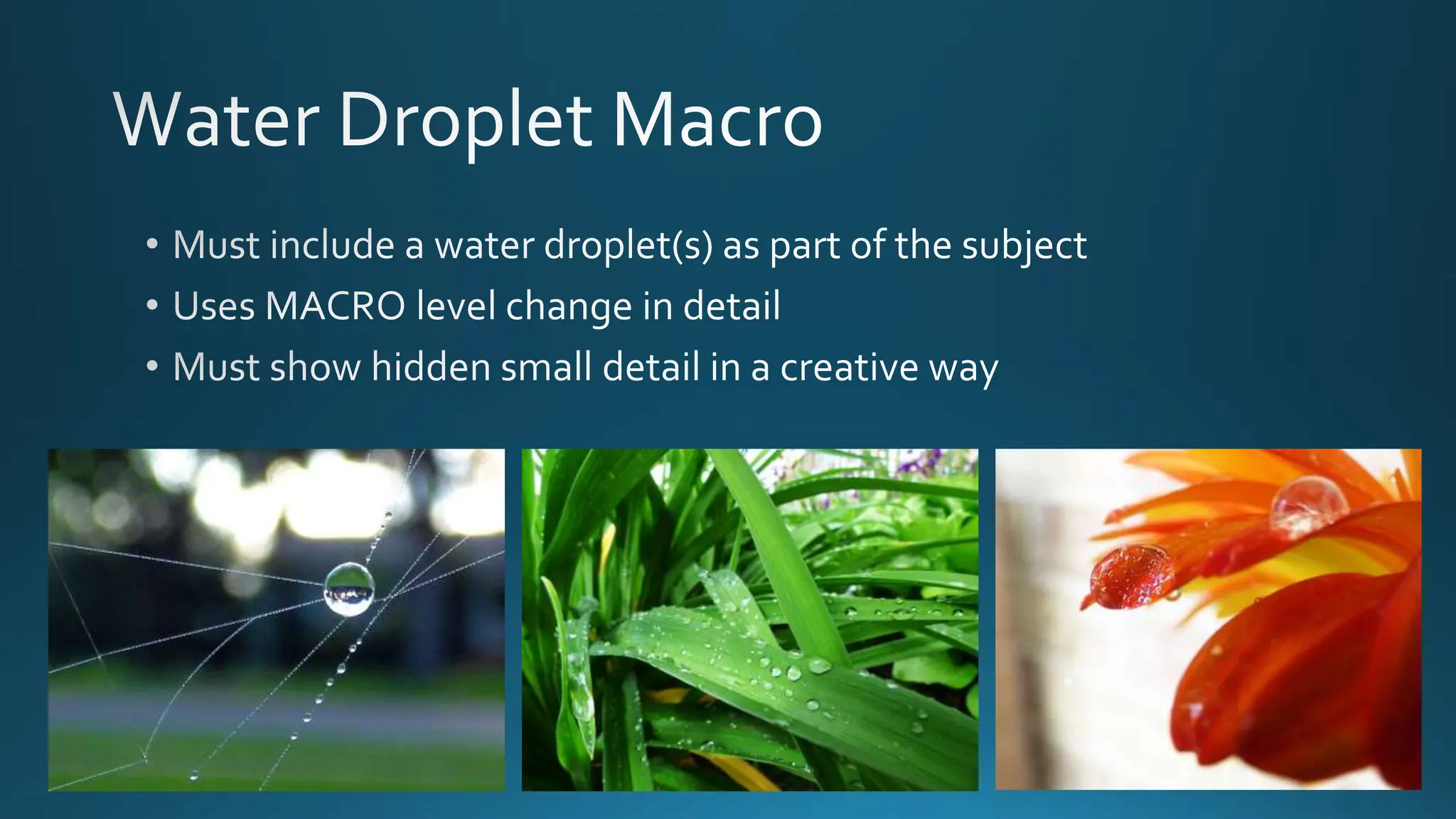 Water Droplet Macro

• Must include a water droplet(s) as part of the subject
• Uses MACRO level change in detail
• Must show hidden small detail in a creative way